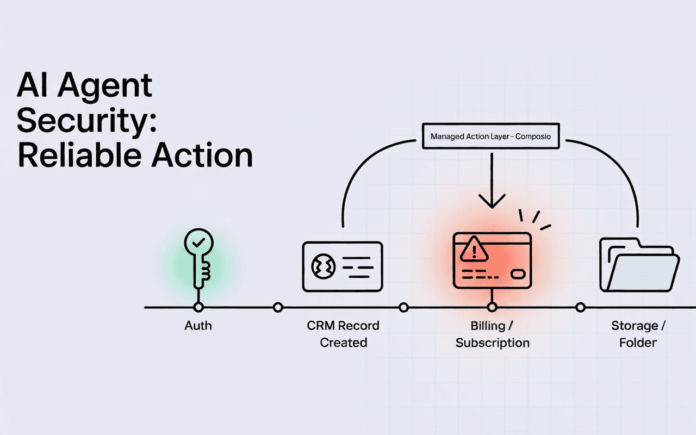 AI Agent Security: Reliable Action

Managed Action Layer - Composio

Auth

CRM Record Created

Billing / Subscription

Storage / Folder